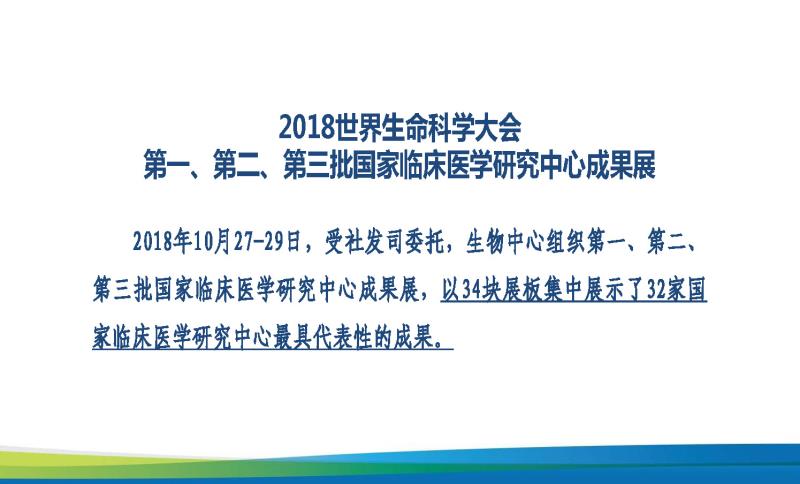 2018世界生命科学大会
第一、第二、第三批国家临床医学研究中心成果展

2018年10月27-29日，受社发司委托，生物中心组织第一、第二、第三批国家临床医学研究中心成果展，以34块展板集中展示了32家国家临床医学研究中心最具代表性的成果。